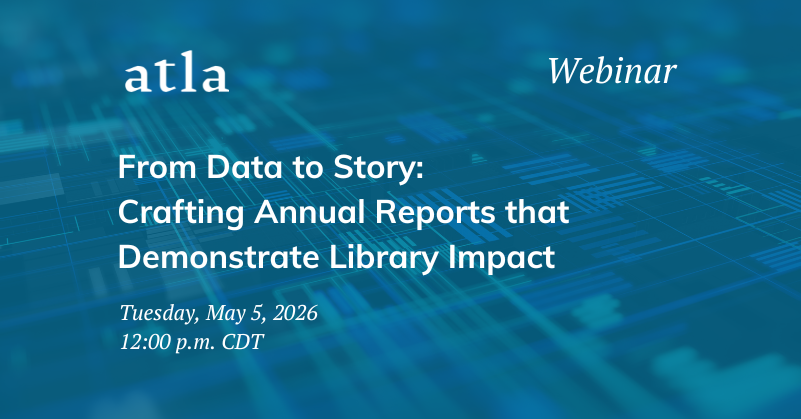 atla

Webinar

From Data to Story:
Crafting Annual Reports that Demonstrate Library Impact

Tuesday, May 5, 2026
12:00 p.m. CDT